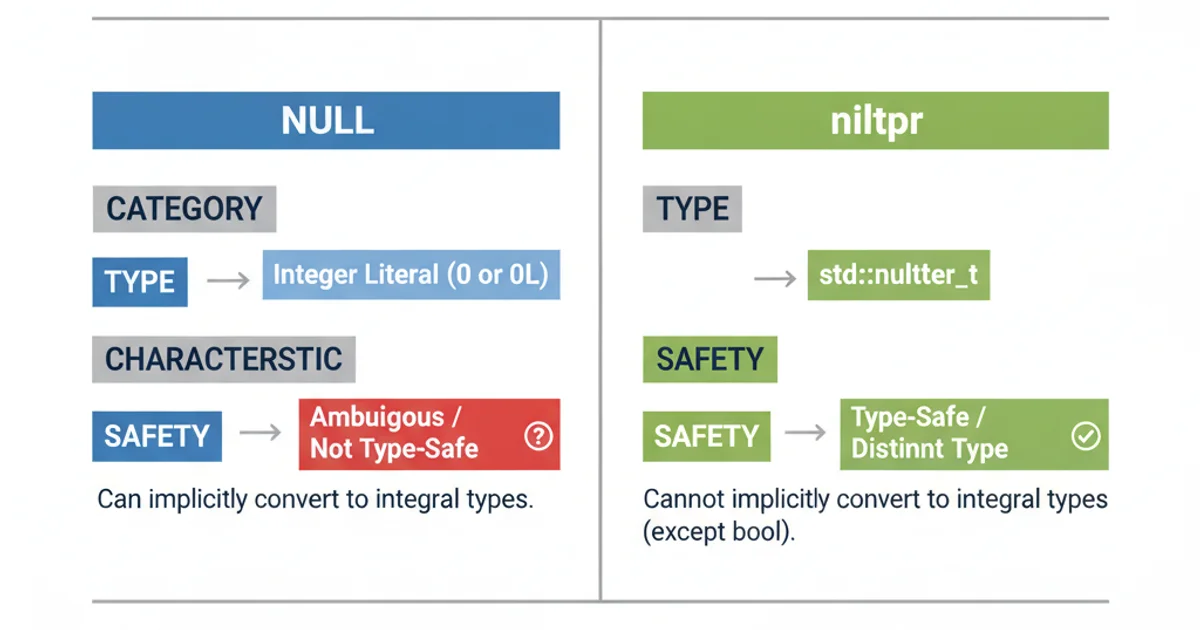 NULL

CATEGORY

TYPE → Integer Literal (0 or 0L)

CHARACTERSTIC

SAFETY → Ambuigous / Not Type-Safe ?

Can implicitly convert to integral types.

niltpr

TYPE

→ std::nultter_t

SAFETY

SAFETY → Type-Safe / Distinnt Type

Cannot implicitly convert to integral types (except bool).